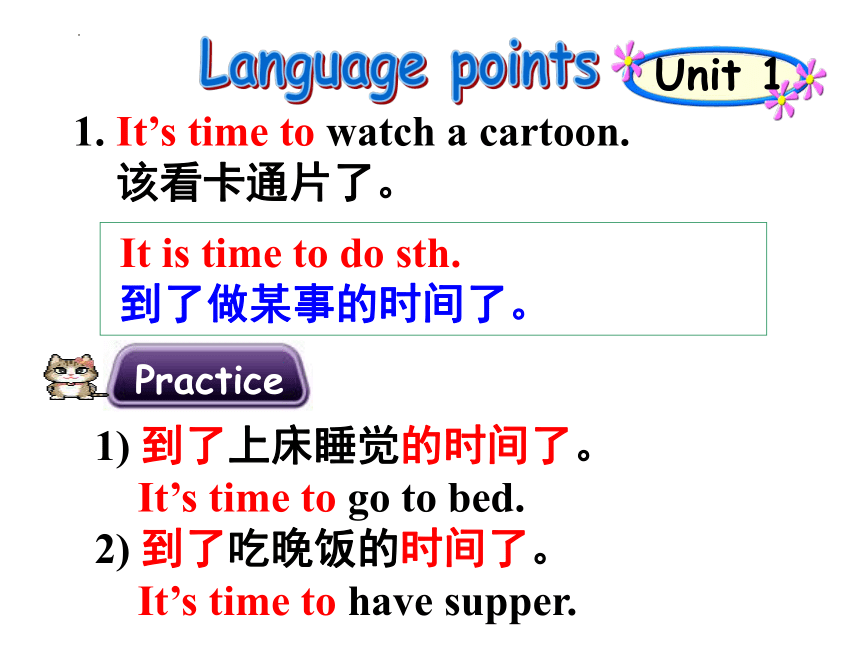 Language points

Unit 1

1. It’s time to watch a cartoon.
该看卡通片了。

It is time to do sth.
到了做某事的时间了。

Practice

1) 到了上床睡觉的时间了。
It’s time to go to bed.

2) 到了吃晚饭的时间了。
It’s time to have supper.